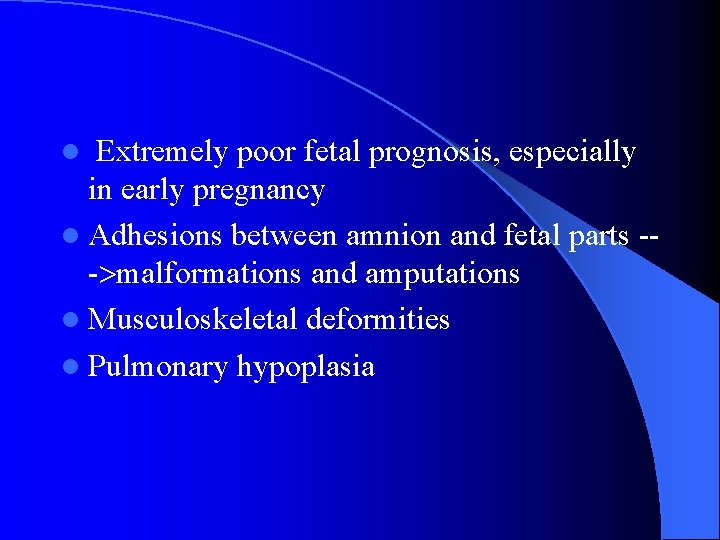 - Extremely poor fetal prognosis, especially in early pregnancy
- Adhesions between amnion and fetal parts --->malformations and amputations
- Musculoskeletal deformities
- Pulmonary hypoplasia